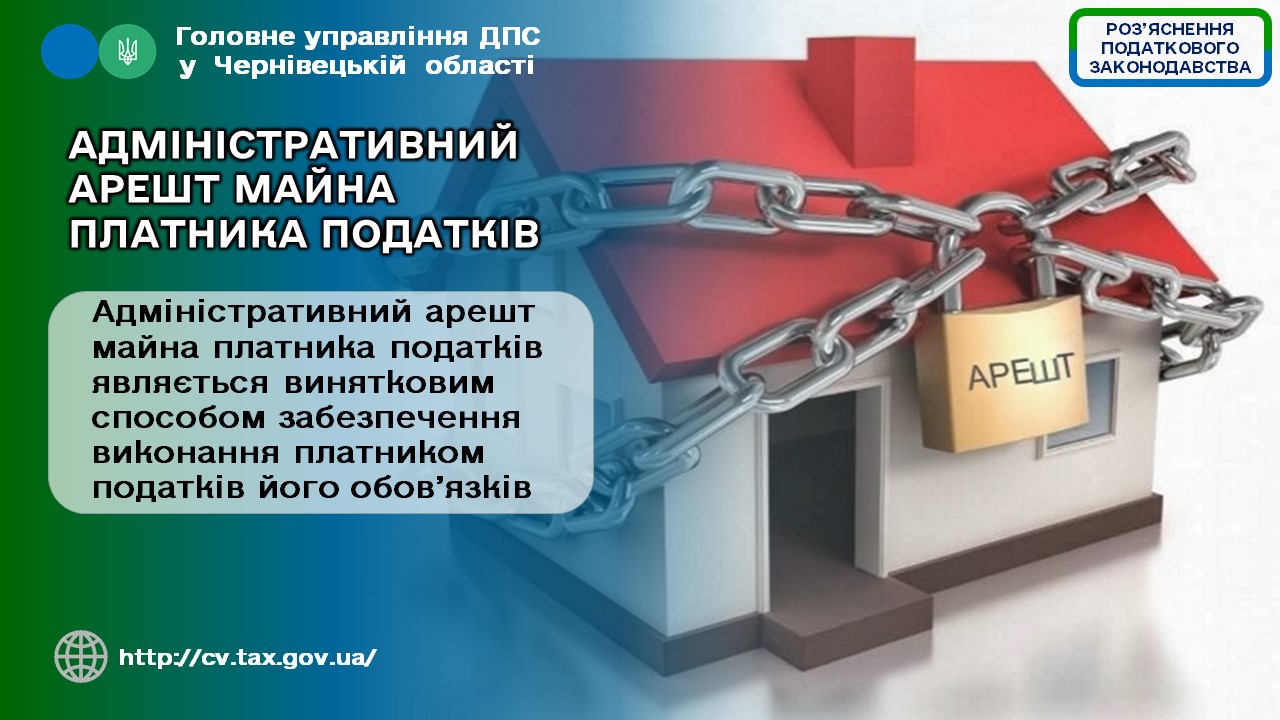 Головне управління ДПС
у Чернівецькій області

РОЗ'ЯСНЕННЯ ПОДАТКОВОГО ЗАКОНОДАВСТВА

АДМІНІСТРАТИВНИЙ АРЕШТ МАЙНА ПЛАТНИКА ПОДАТКІВ

Адміністративний арешт майна платника податків являється винятковим способом забезпечення виконання платником податків його обов'язків

АРЕШТ

http://cv.tax.gov.ua/